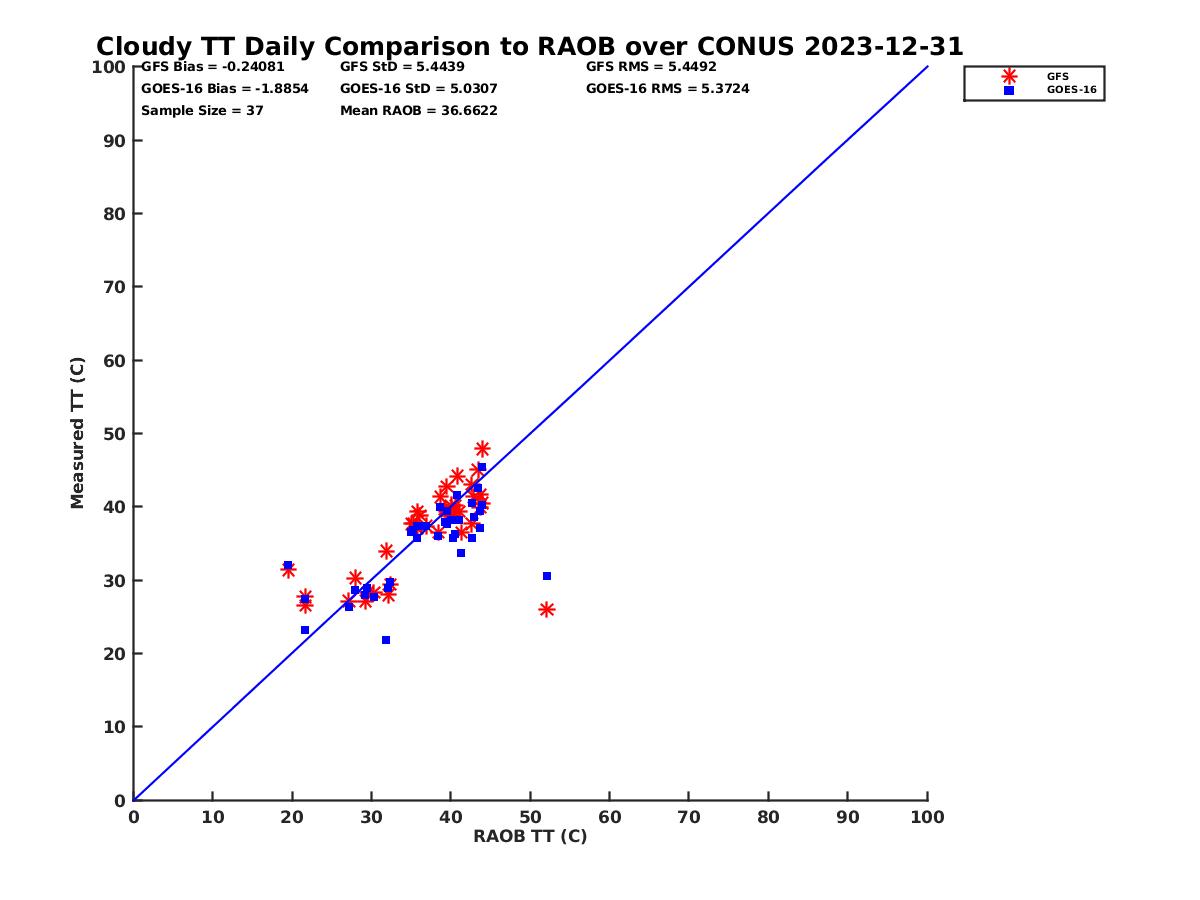 Cloudy TT Daily Comparison to RAOB over CONUS 2023-12-31

GFS Bias = -0.24081
GOES-16 Bias = -1.8854
Sample Size = 37
GFS StD = 5.4439
GOES-16 StD = 5.0307
Mean RAOB = 36.6622
GFS RMS = 5.4492
GOES-16 RMS = 5.3724

GFS
GOES-16

Measured TT (C)
100
90
80
70
60
50
40
30
20
10
0

0 10 20 30 40 50 60 70 80 90 100
RAOB TT (C)